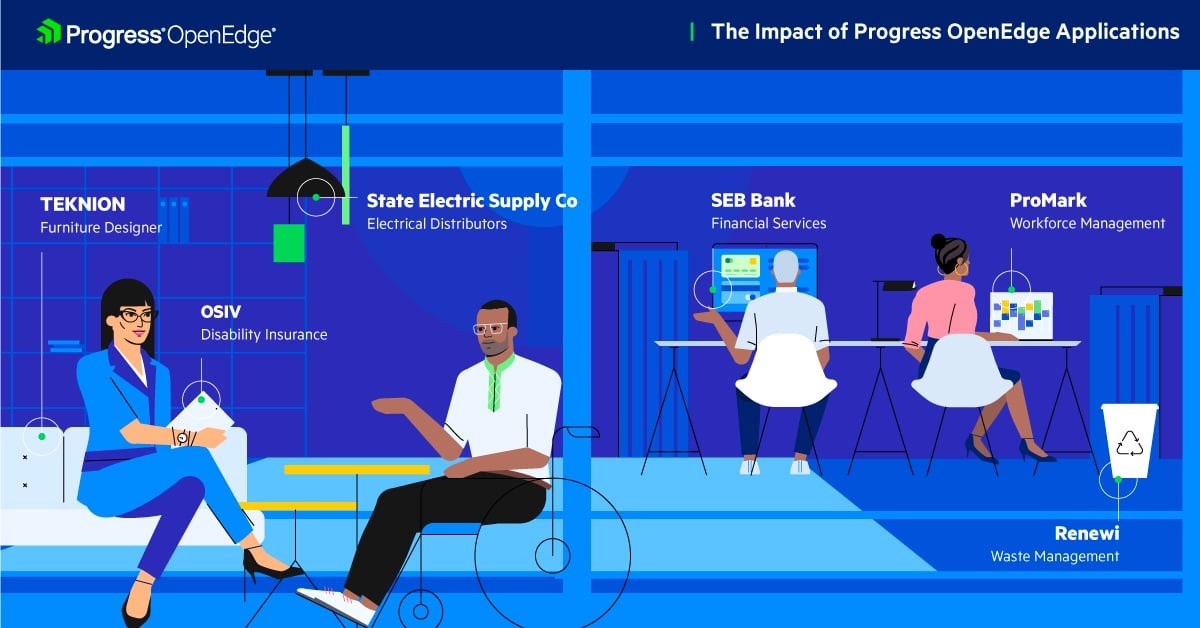 Progress® OpenEdge®

The Impact of Progress OpenEdge Applications

TEKNION
Furniture Designer

State Electric Supply Co
Electrical Distributors

SEB Bank
Financial Services

ProMark
Workforce Management

OSIV
Disability Insurance

Renewi
Waste Management